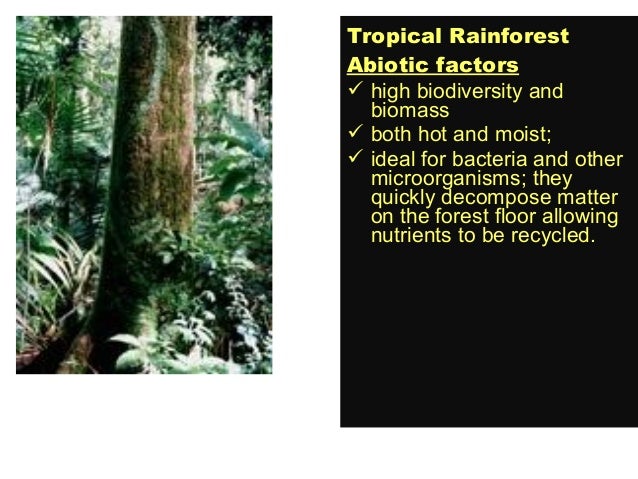 Tropical Rainforest

Abiotic factors

✓ high biodiversity and biomass

✓ both hot and moist;

✓ ideal for bacteria and other microorganisms; they quickly decompose matter on the forest floor allowing nutrients to be recycled.